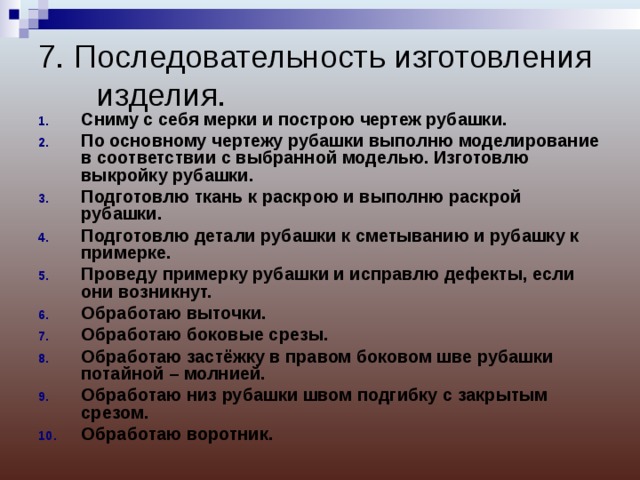 7. Последовательность изготовления изделия.

1. Сниму с себя мерки и построю чертеж рубашки.
2. По основному чертежу рубашки выполню моделирование в соответствии с выбранной моделью. Изготовлю выкройку рубашки.
3. Подготовлю ткань к раскрою и выполню раскрой рубашки.
4. Подготовлю детали рубашки к сметыванию и рубашку к примерке.
5. Проведу примерку рубашки и исправлю дефекты, если они возникнут.
6. Обработаю выточки.
7. Обработаю боковые срезы.
8. Обработаю застёжку в правом боковом шве рубашки потайной – молнией.
9. Обработаю низ рубашки швом подгибку с закрытым срезом.
10. Обработаю воротник.